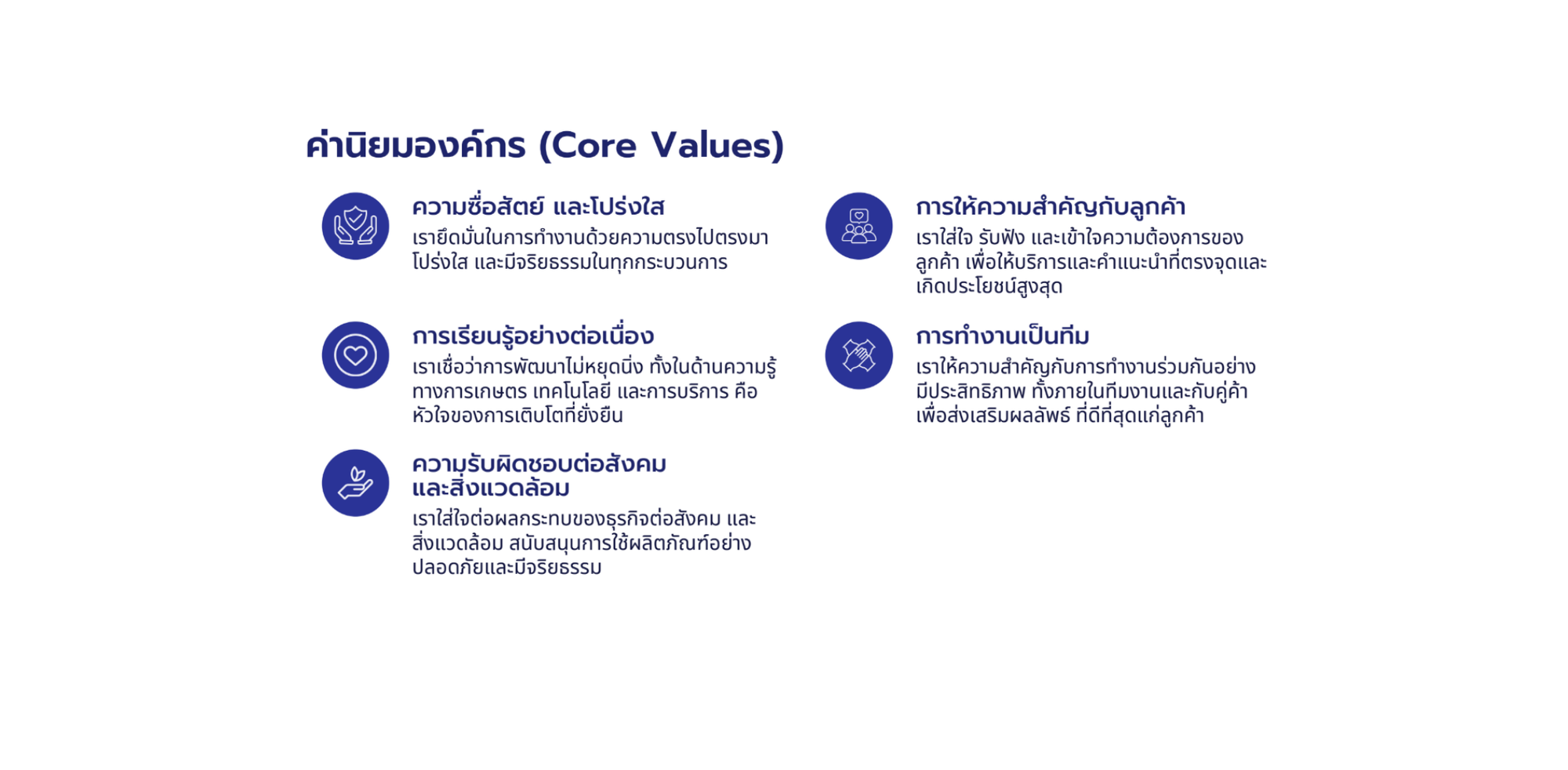 ค่านิยมองค์กร (Core Values)

ความซื่อสัตย์ และโปร่งใส
เรายึดมั่นในการทำงานด้วยความตรงไปตรงมา โปร่งใส และมีจริยธรรมในทุกกระบวนการ

การเรียนรู้อย่างต่อเนื่อง
เราเชื่อว่าการพัฒนาไม่หยุดนิ่ง ทั้งในด้านความรู้ทางการเกษตร เทคโนโลยี และการบริการ คือหัวใจของการเติบโตที่ยั่งยืน

ความรับผิดชอบต่อสังคม และสิ่งแวดล้อม
เราใส่ใจต่อผลกระทบของธุรกิจต่อสังคม และสิ่งแวดล้อม สนับสนุนการใช้ผลิตภัณฑ์อย่างปลอดภัยและมีจริยธรรม

การให้ความสำคัญกับลูกค้า
เราใส่ใจ รับฟัง และเข้าใจความต้องการของลูกค้า เพื่อให้บริการและคำแนะนำที่ตรงจุดและเกิดประโยชน์สูงสุด

การทำงานเป็นทีม
เราให้ความสำคัญกับการทำงานร่วมกันอย่างมีประสิทธิภาพ ทั้งภายในทีมงานและกับคู่ค้า เพื่อส่งเสริมผลลัพธ์ ที่ดีที่สุดแก่ลูกค้า